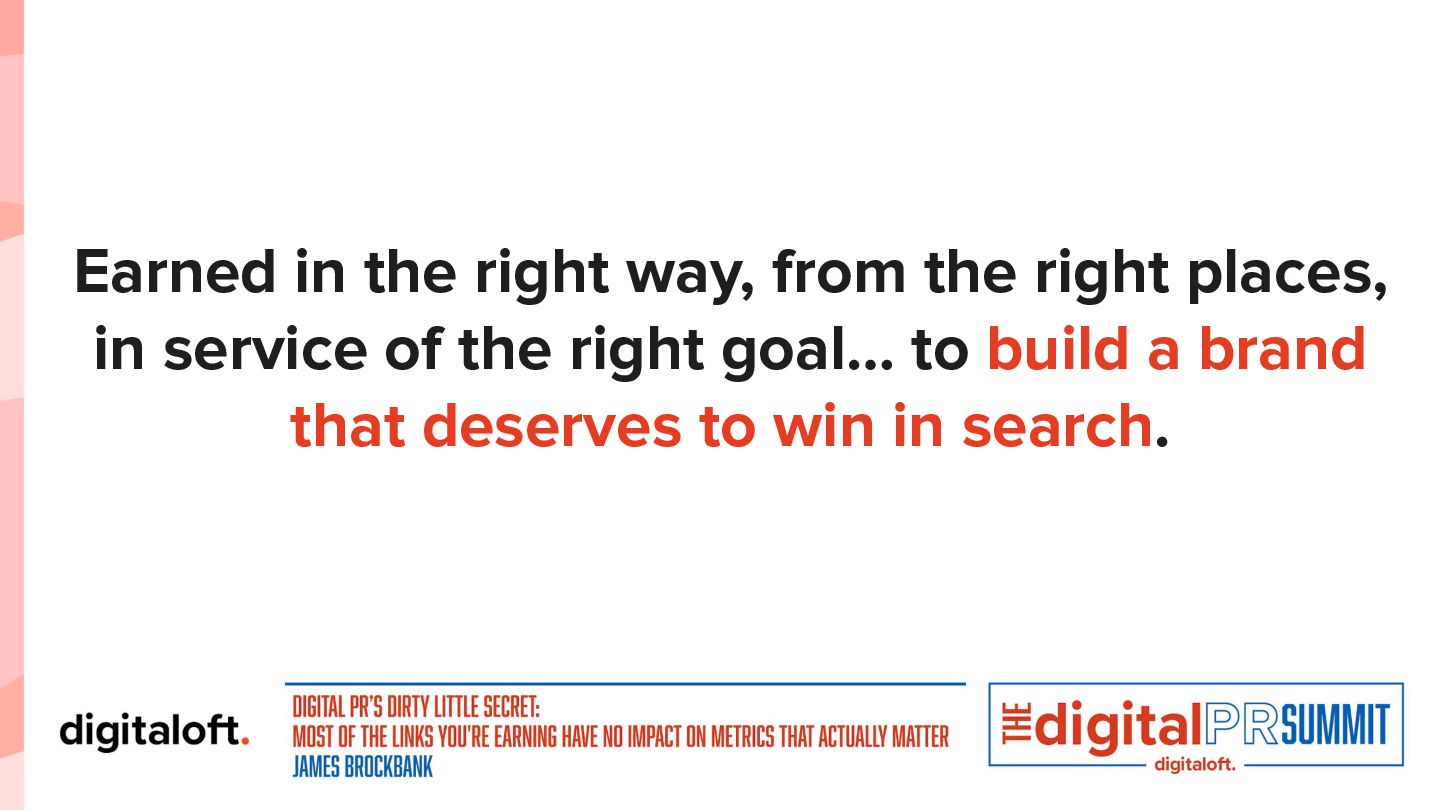 Earned in the right way, from the right places, in service of the right goal... to build a brand that deserves to win in search.

digitaloft.

DIGITAL PR'S DIRTY LITTLE SECRET:
MOST OF THE LINKS YOU'RE EARNING HAVE NO IMPACT ON METRICS THAT ACTUALLY MATTER
JAMES BROCKBANK

THE digital PR SUMMIT
digitaloft.